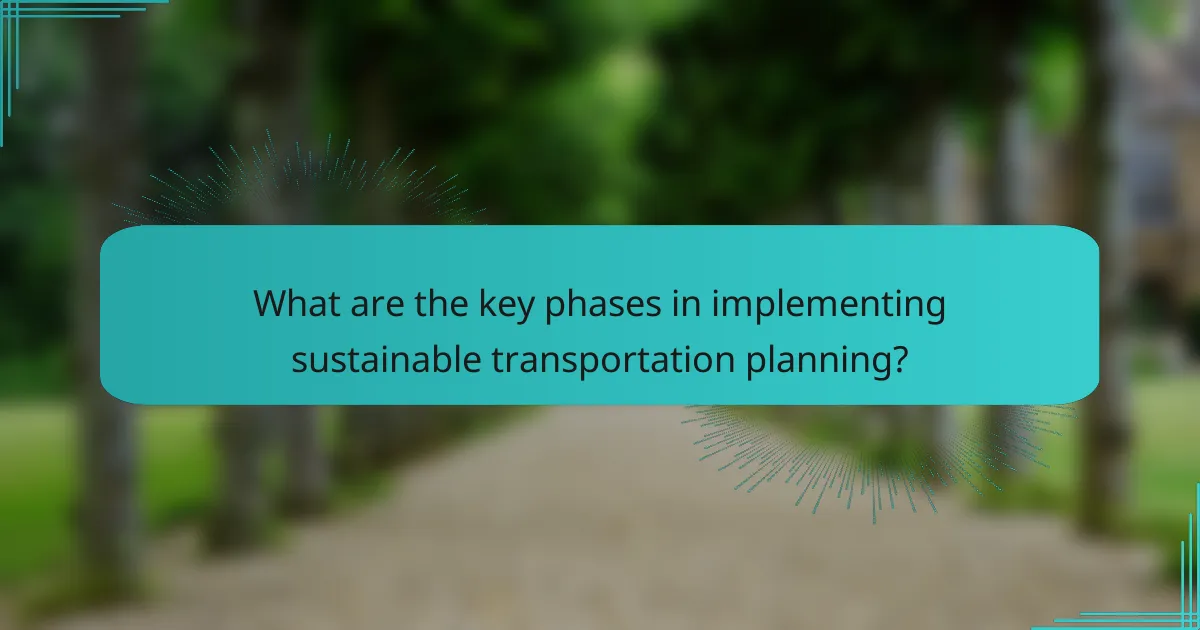 What are the key phases in implementing sustainable transportation planning?